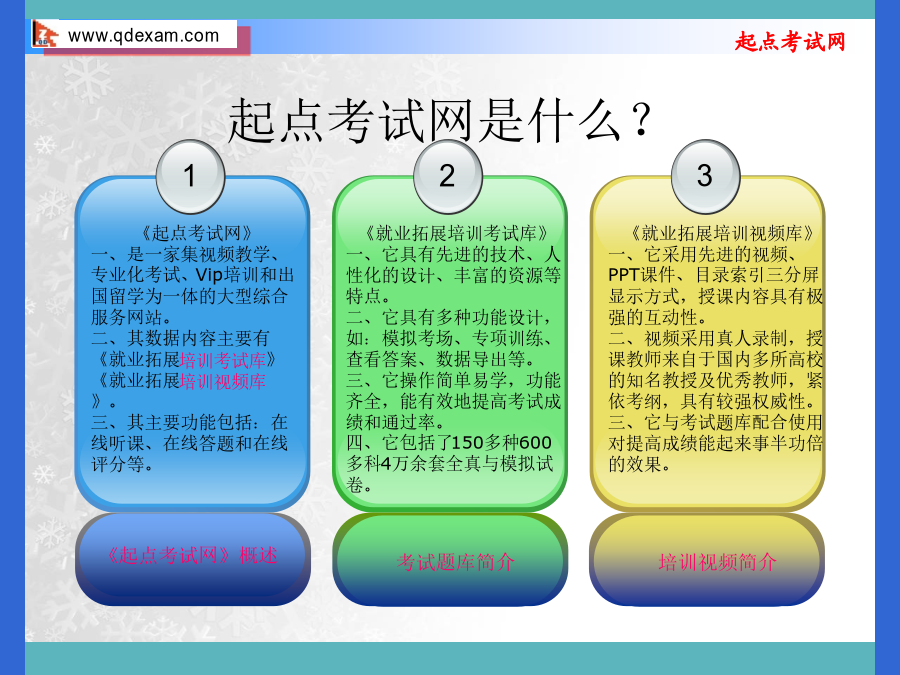 www.qdexam.com

起点考试网

起点考试网是什么？

1

《起点考试网》
一、是一家集视频教学、专业化考试、Vip培训和出国留学为一体的大型综合服务网站。
二、其数据内容主要有《就业拓展培训考试库》《就业拓展培训视频库》。
三、其主要功能包括：在线听课、在线答题和在线评分等。

《起点考试网》概述

2

《就业拓展培训考试库》
一、它具有先进的技术、人性化的设计、丰富的资源等特点。
二、它具有多种功能设计，如：模拟考场、专项训练、查看答案、数据导出等。
三、它操作简单易学，功能齐全，能有效地提高考试成绩和通过率。
四、它包括了150多种600多科4万余套全真与模拟试卷。

考试题库简介

3

《就业拓展培训视频库》
一、它采用先进的视频、PPT课件、目录索引三分屏显示方式，授课内容具有极强的互动性。
二、视频采用真人录制，授课教师来自于国内多所高校的知名教授及优秀教师，紧依考纲，具有较强权威性。
三、它与考试题库配合使用对提高成绩能起来事半功倍的效果。

培训视频简介